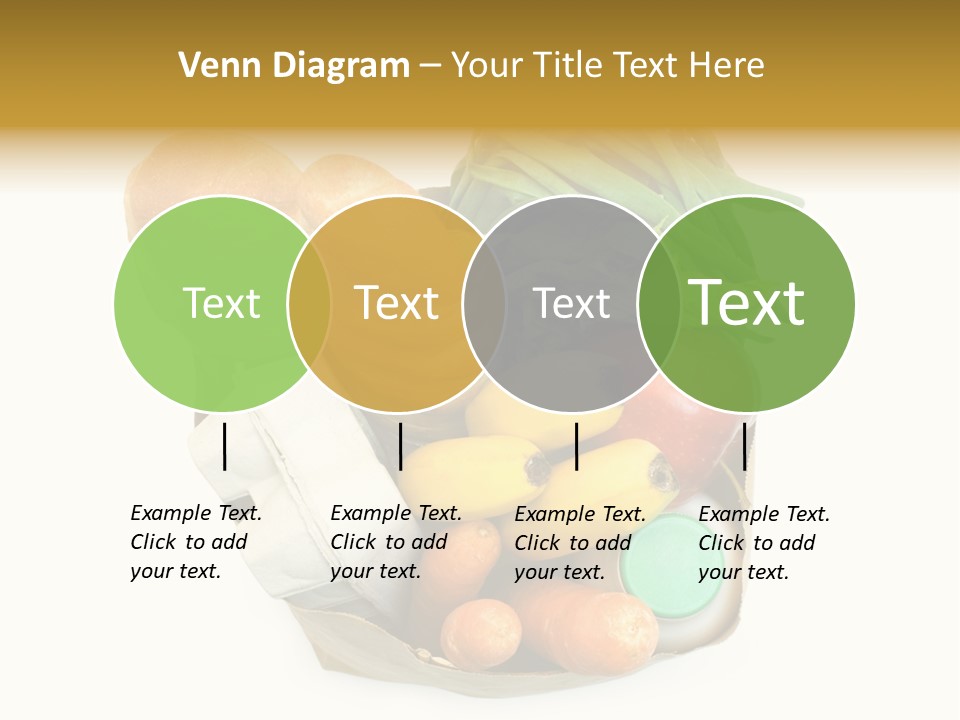 Venn Diagram – Your Title Text Here

Text

Text

Text

Text

Example Text. Click to add your text.

Example Text. Click to add your text.

Example Text. Click to add your text.

Example Text. Click to add your text.